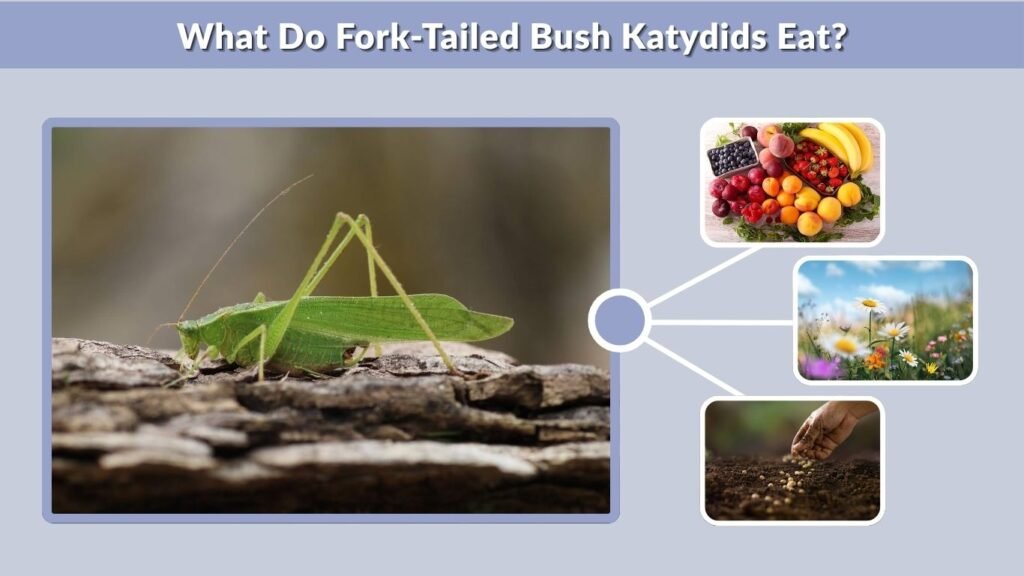 What Do Fork-Tailed Bush Katydids Eat?